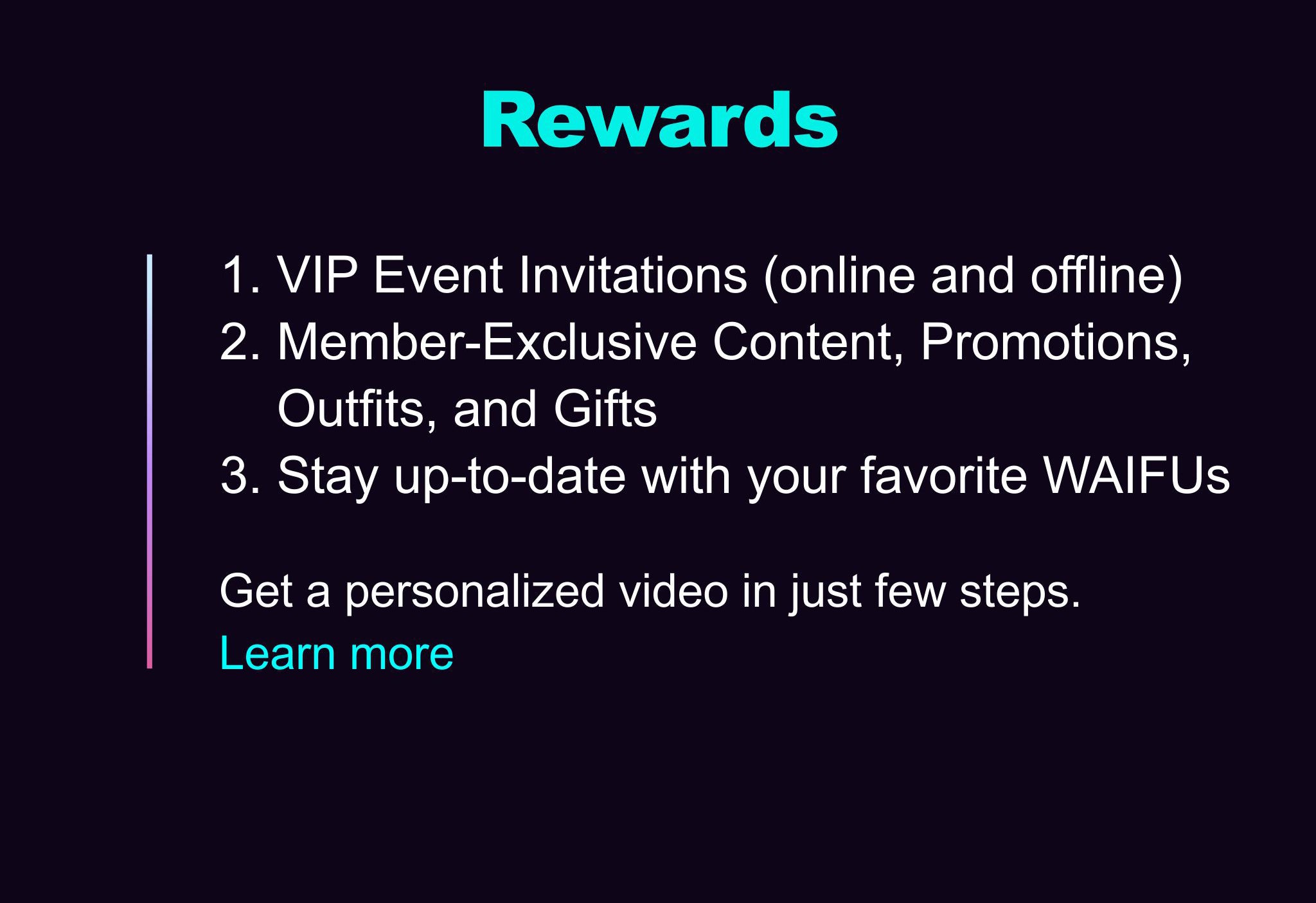 Rewards

1. VIP Event Invitations (online and offline)
2. Member-Exclusive Content, Promotions, Outfits, and Gifts
3. Stay up-to-date with your favorite WAIFUs

Get a personalized video in just few steps.
Learn more